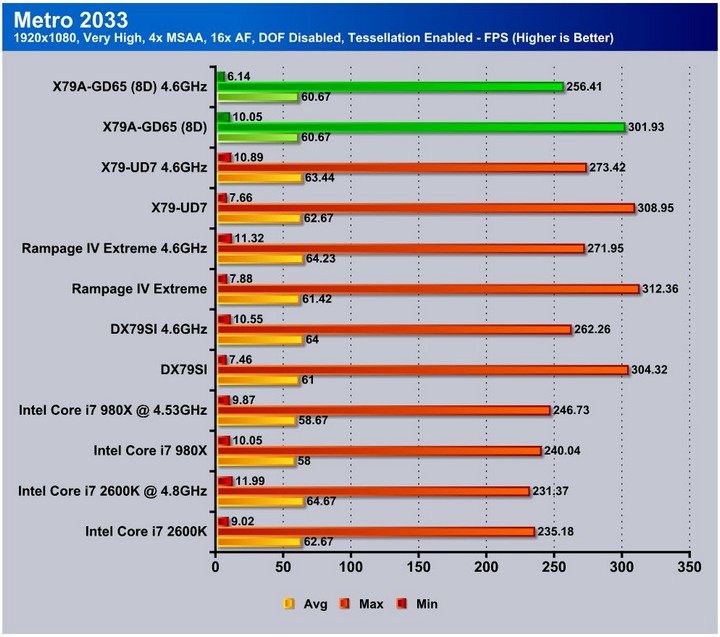 Metro 2033
1920x1080, Very High, 4x MSAA, 16x AF, DOF Disabled, Tessellation Enabled - FPS (Higher is Better)

X79A-GD65 (8D) 4.6GHz
6.14
256.41
60.67

X79A-GD65 (8D)
10.05
301.93
60.67

X79-UD7 4.6GHz
10.89
273.42
63.44

X79-UD7
7.66
308.95
62.67

Rampage IV Extreme 4.6GHz
11.32
271.95
64.23

Rampage IV Extreme
7.88
312.36
61.42

DX79SI 4.6GHz
10.55
262.26
64

DX79SI
7.46
304.32
61

Intel Core i7 980X @ 4.53GHz
9.87
246.73
58.67

Intel Core i7 980X
10.05
240.04
58

Intel Core i7 2600K @ 4.8GHz
11.99
231.37
64.67

Intel Core i7 2600K
9.02
235.18
62.67

0 50 100 150 200 250 300 350

Avg Max Min